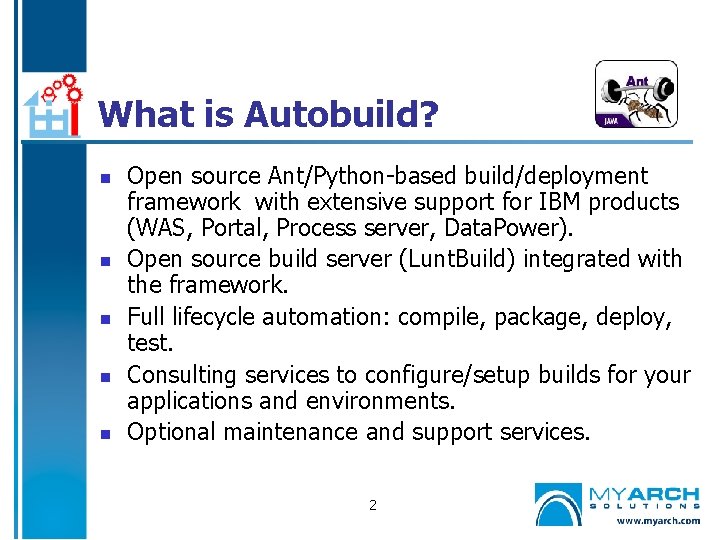 What is Autobuild?

Ant
JAVA

- Open source Ant/Python-based build/deployment framework with extensive support for IBM products (WAS, Portal, Process server, DataPower).
- Open source build server (LuntBuild) integrated with the framework.
- Full lifecycle automation: compile, package, deploy, test.
- Consulting services to configure/setup builds for your applications and environments.
- Optional maintenance and support services.

2

MYARCH
SOLUTIONS
www.myarch.com